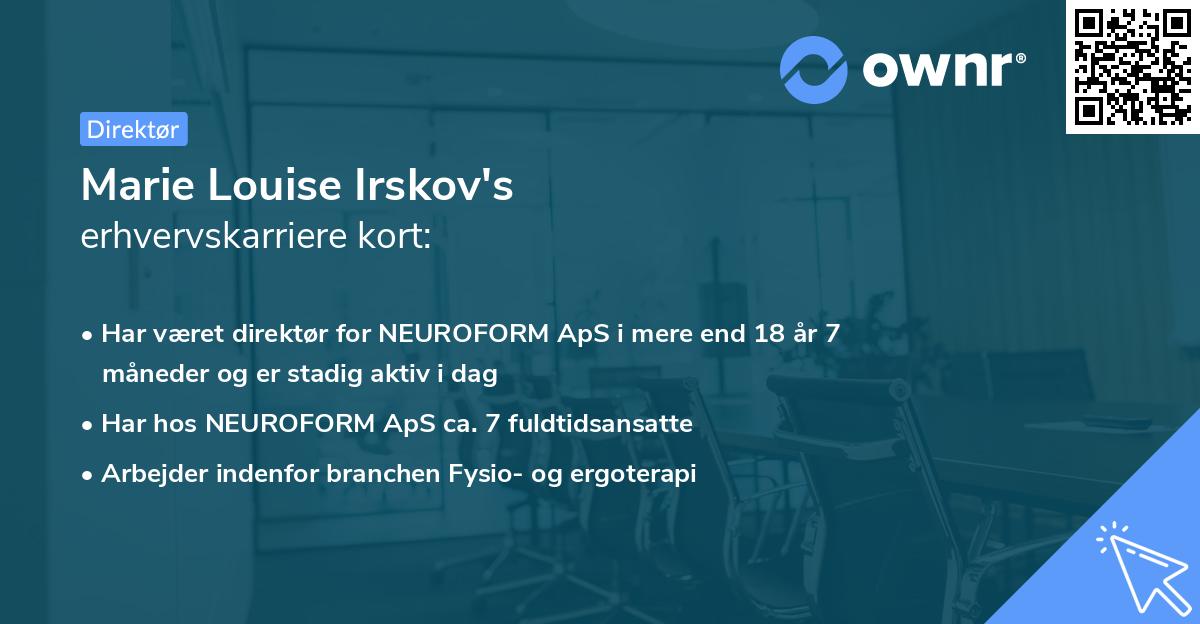 ownr®

Direktør

Marie Louise Irskov's
erhvervskarriere kort:

• Har været direktør for NEUROFORM ApS i mere end 18 år 7 måneder og er stadig aktiv i dag
• Har hos NEUROFORM ApS ca. 7 fuldtidsansatte
• Arbejder indenfor branchen Fysio- og ergoterapi